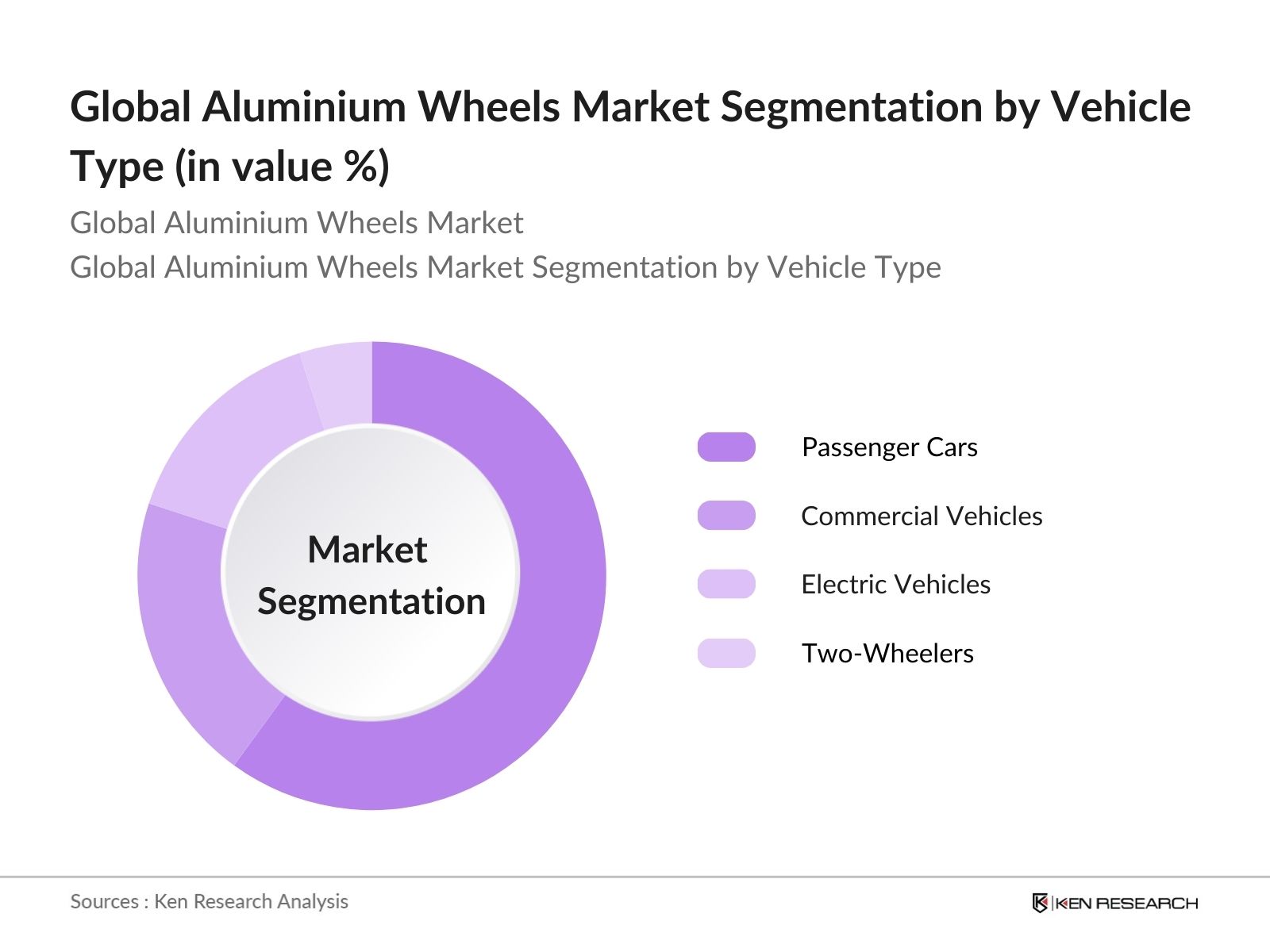 Global Aluminium Wheels Market Segmentation by Vehicle Type (in value %)

Global Aluminium Wheels Market

Global Aluminium Wheels Market Segmentation by Vehicle Type

Market Segmentation

Passenger Cars

Commercial Vehicles

Electric Vehicles

Two-Wheelers

Sources : Ken Research Analysis

KEN RESEARCH